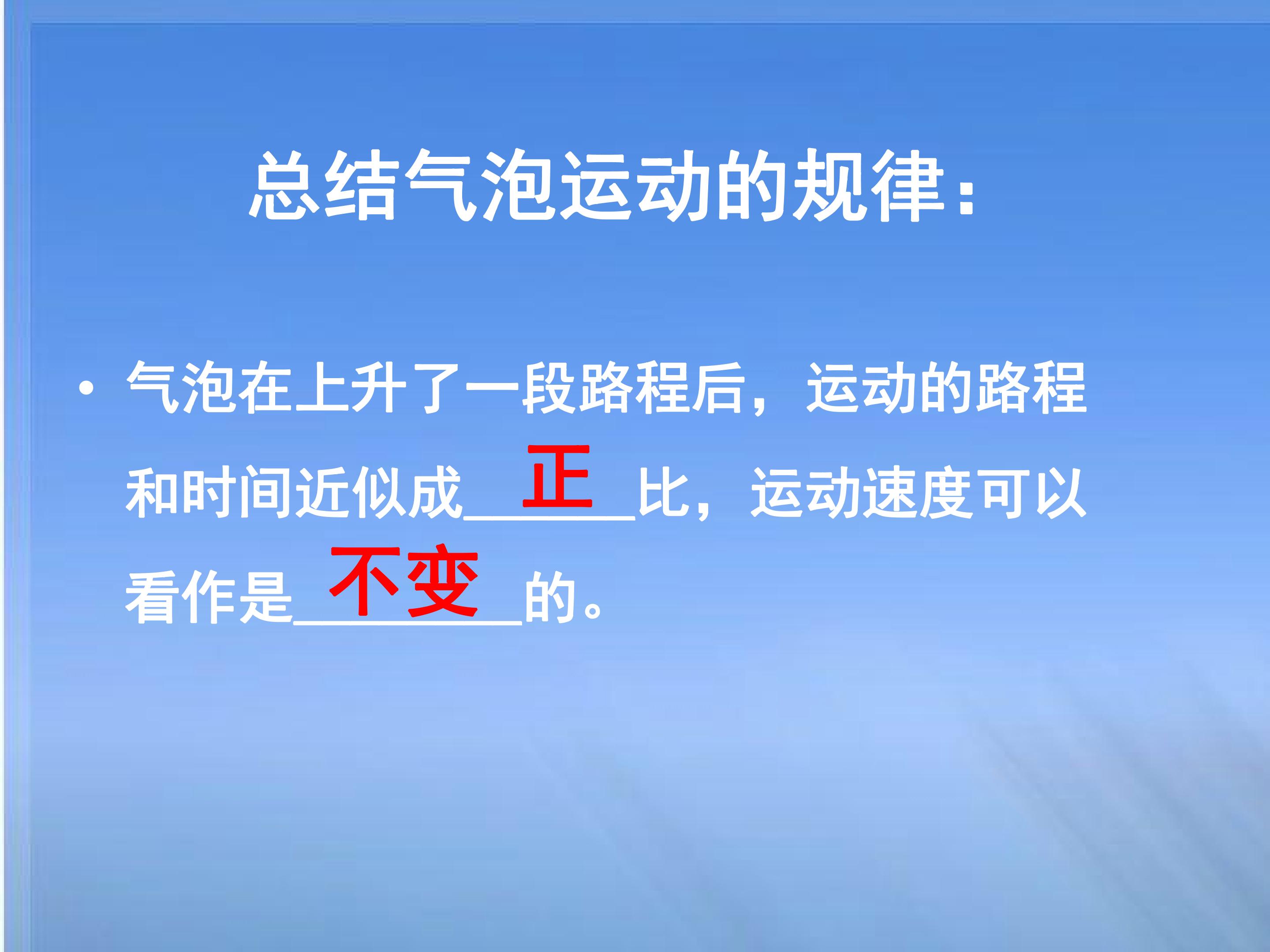 总结气泡运动的规律：

• 气泡在上升了一段路程后，运动的路程和时间近似成正比，运动速度可以看作是不变的。